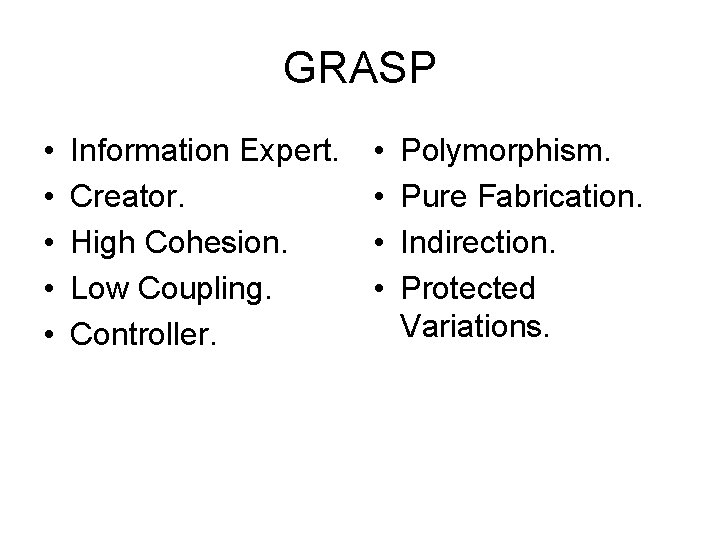 GRASP

• Information Expert.
• Creator.
• High Cohesion.
• Low Coupling.
• Controller.

• Polymorphism.
• Pure Fabrication.
• Indirection.
• Protected Variations.